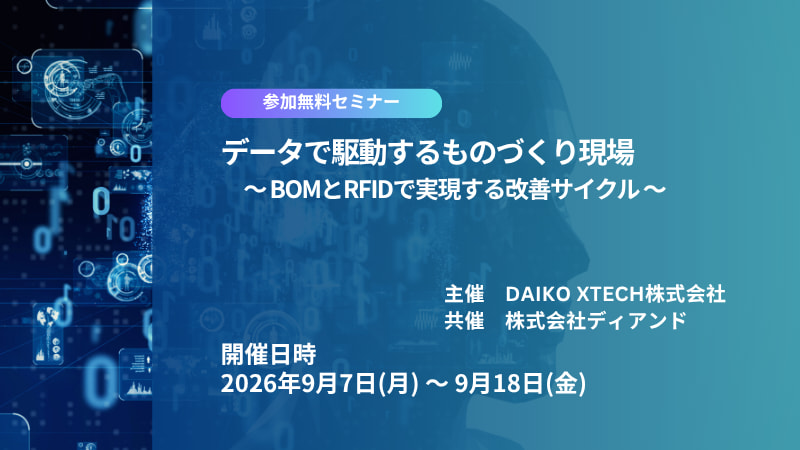 参加無料セミナー

データで駆動するものづくり現場
～BOMとRFIDで実現する改善サイクル～

主催　DAIKO XTECH株式会社
共催　株式会社ディアンド

開催日時
2026年9月7日(月) ～ 9月18日(金)